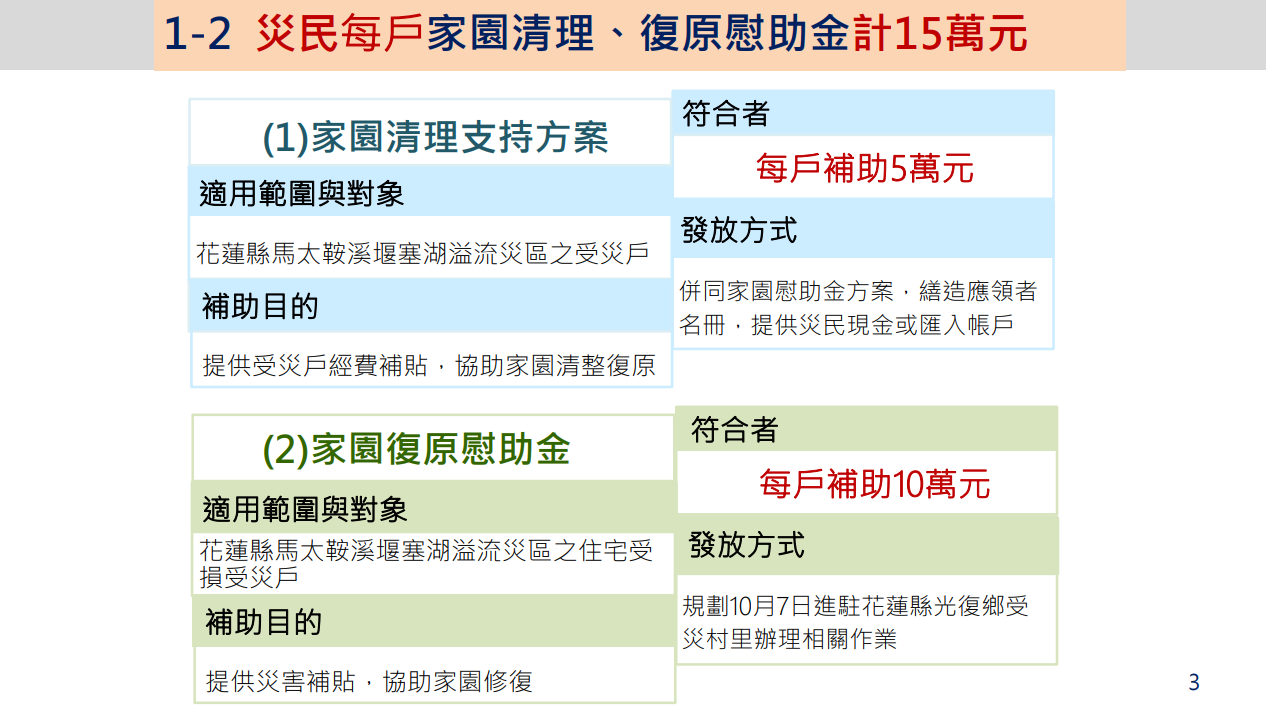 1-2 災民每戶家園清理、復原慰助金計15萬元

(1)家園清理支持方案

適用範圍與對象

花蓮縣馬太鞍溪堰塞湖溢流災區之受災戶

補助目的

提供受災戶經費補貼，協助家園清整復原

符合者

每戶補助5萬元

發放方式

併同家園慰助金方案，繕造應領者名冊，提供災民現金或匯入帳戶

(2)家園復原慰助金

適用範圍與對象

花蓮縣馬太鞍溪堰塞湖溢流災區之住宅受損受災戶

補助目的

提供災害補貼，協助家園修復

符合者

每戶補助10萬元

發放方式

規劃10月7日進駐花蓮縣光復鄉受災村里辦理相關作業

3